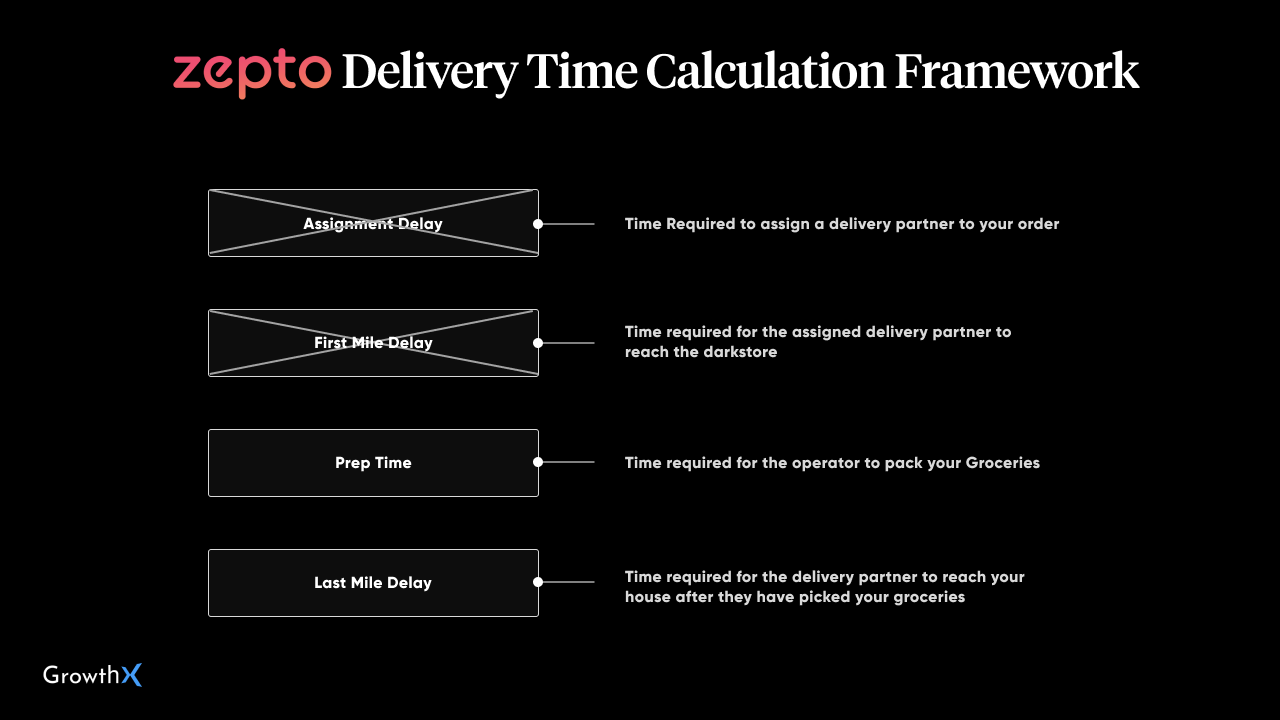 zepto Delivery Time Calculation Framework

Assignment Delay

Time Required to assign a delivery partner to your order

First Mile Delay

Time required for the assigned delivery partner to reach the darkstore

Prep Time

Time required for the operator to pack your Groceries

Last Mile Delay

Time required for the delivery partner to reach your house after they have picked your groceries

GrowthX